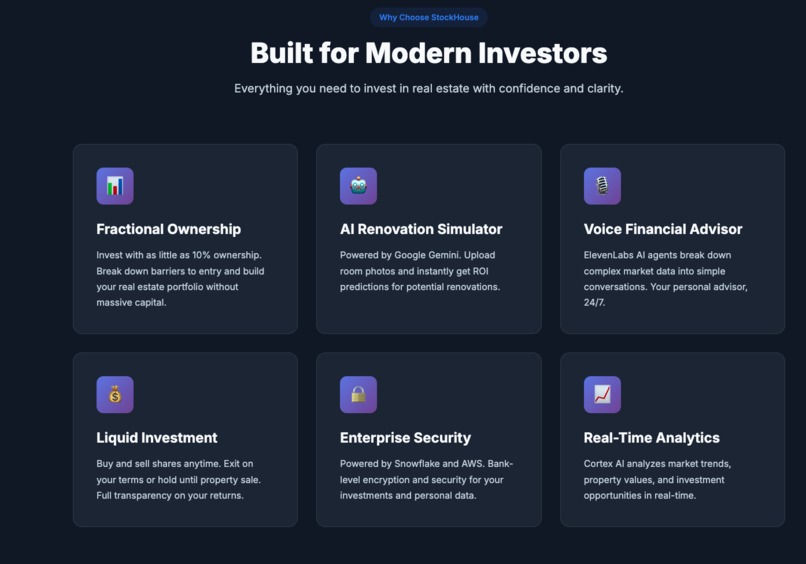 Why Choose StockHouse

Built for Modern Investors

Everything you need to invest in real estate with confidence and clarity.

Fractional Ownership

Invest with as little as 10% ownership. Break down barriers to entry and build your real estate portfolio without massive capital.

AI Renovation Simulator

Powered by Google Gemini. Upload room photos and instantly get ROI predictions for potential renovations.

Voice Financial Advisor

ElevenLabs AI agents break down complex market data into simple conversations. Your personal advisor, 24/7.

Liquid Investment

Buy and sell shares anytime. Exit on your terms or hold until property sale. Full transparency on your returns.

Enterprise Security

Powered by Snowflake and AWS. Bank-level encryption and security for your investments and personal data.

Real-Time Analytics

Cortex AI analyzes market trends, property values, and investment opportunities in real-time.